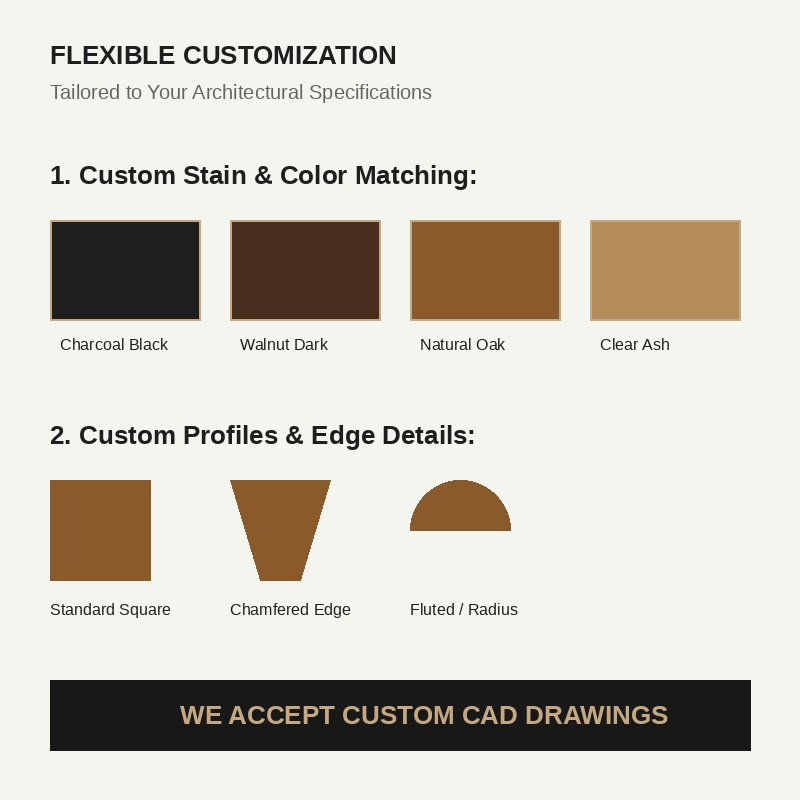 FLEXIBLE CUSTOMIZATION
Tailored to Your Architectural Specifications

1. Custom Stain & Color Matching:

Charcoal Black
Walnut Dark
Natural Oak
Clear Ash

2. Custom Profiles & Edge Details:

Standard Square
Chamfered Edge
Fluted / Radius

WE ACCEPT CUSTOM CAD DRAWINGS